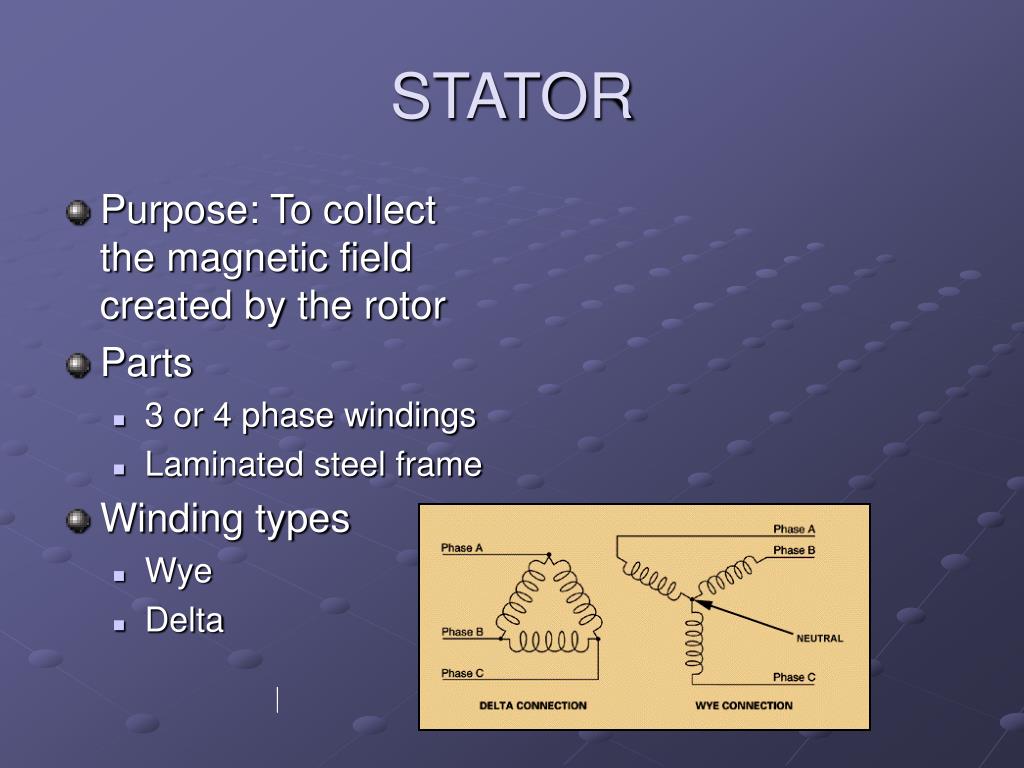 STATOR

Purpose: To collect the magnetic field created by the rotor

Parts

3 or 4 phase windings

Laminated steel frame

Winding types

Wye

Delta

Phase A
Phase B
Phase C
DELTA CONNECTION

Phase A
Phase B
NEUTRAL
Phase C
WYE CONNECTION